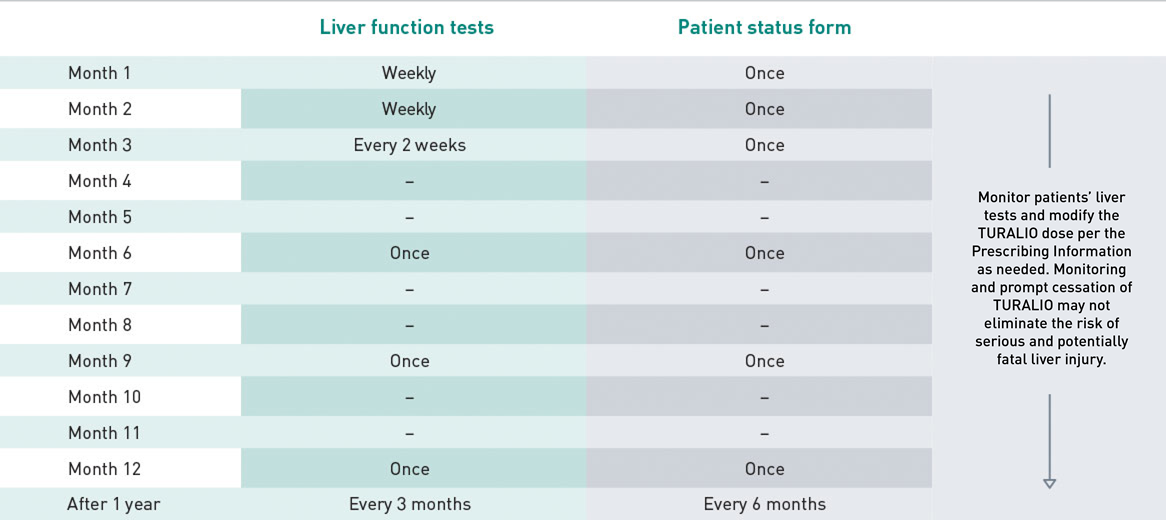 | | Liver function tests | Patient status form |
|---|---|---|
| Month 1 | Weekly | Once |
| Month 2 | Weekly | Once |
| Month 3 | Every 2 weeks | Once |
| Month 4 | – | – |
| Month 5 | – | – |
| Month 6 | Once | Once |
| Month 7 | – | – |
| Month 8 | – | – |
| Month 9 | Once | Once |
| Month 10 | – | – |
| Month 11 | – | – |
| Month 12 | Once | Once |
| After 1 year | Every 3 months | Every 6 months |

Monitor patients' liver tests and modify the TURALIO dose per the Prescribing Information as needed. Monitoring and prompt cessation of TURALIO may not eliminate the risk of serious and potentially fatal liver injury.